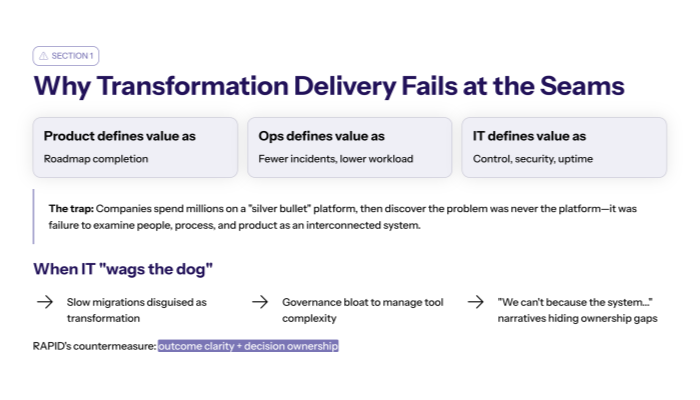 SECTION 1

Why Transformation Delivery Fails at the Seams

Product defines value as
Roadmap completion

Ops defines value as
Fewer incidents, lower workload

IT defines value as
Control, security, uptime

The trap: Companies spend millions on a "silver bullet" platform, then discover the problem was never the platform—it was failure to examine people, process, and product as an interconnected system.

When IT "wags the dog"

→ Slow migrations disguised as transformation

→ Governance bloat to manage tool complexity

→ "We can't because the system..." narratives hiding ownership gaps

RAPID's countermeasure: outcome clarity + decision ownership